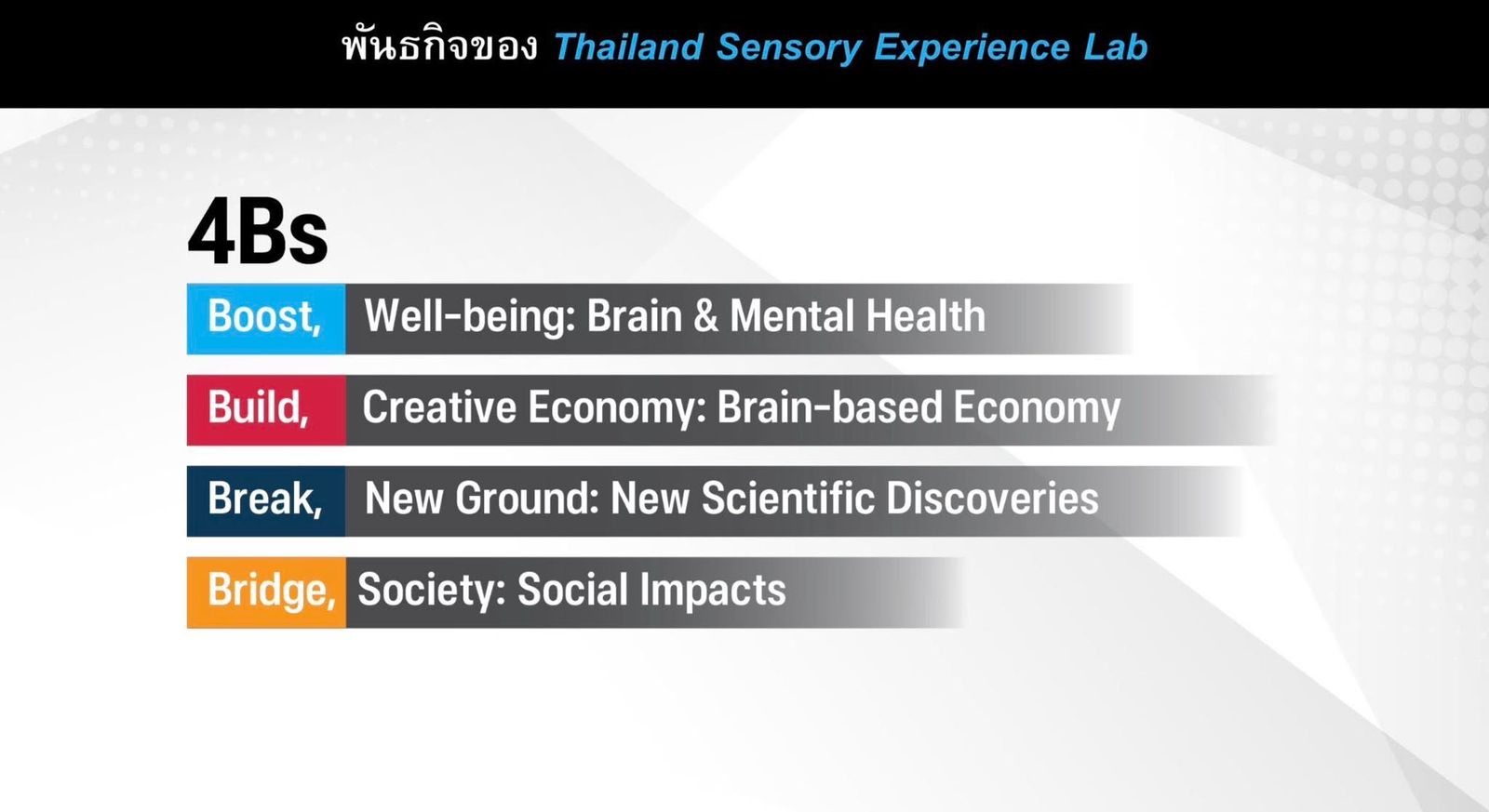 พันธกิจของ Thailand Sensory Experience Lab

4Bs

Boost, Well-being: Brain & Mental Health

Build, Creative Economy: Brain-based Economy

Break, New Ground: New Scientific Discoveries

Bridge, Society: Social Impacts